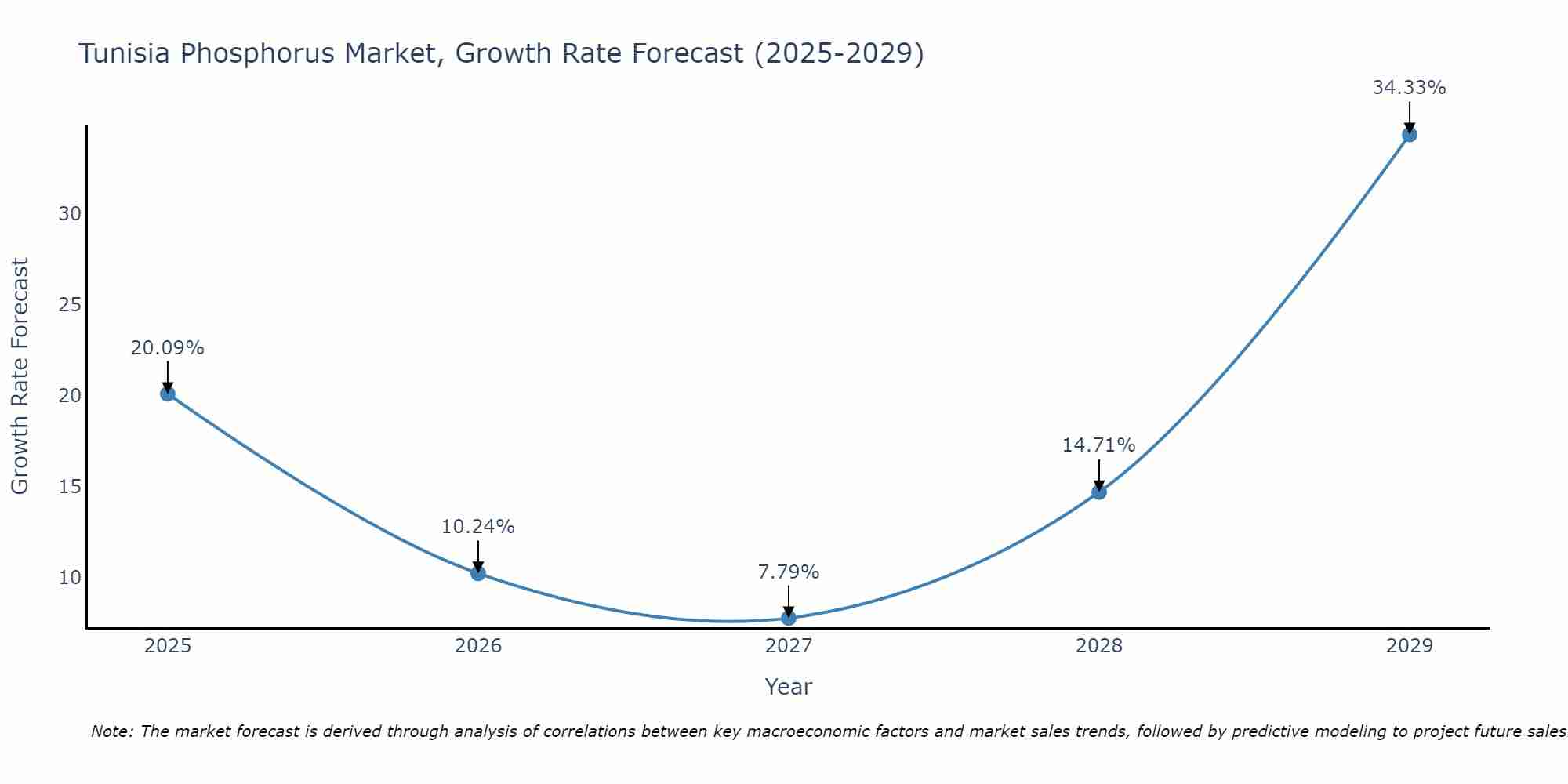 Tunisia Phosphorus Market, Growth Rate Forecast (2025-2029)

Growth Rate Forecast

30
25
20
15
10

20.09%
10.24%
7.79%
14.71%
34.33%

2025
2026
2027
2028
2029

Year

Note: The market forecast is derived through analysis of correlations between key macroeconomic factors and market sales trends, followed by predictive modeling to project future sales